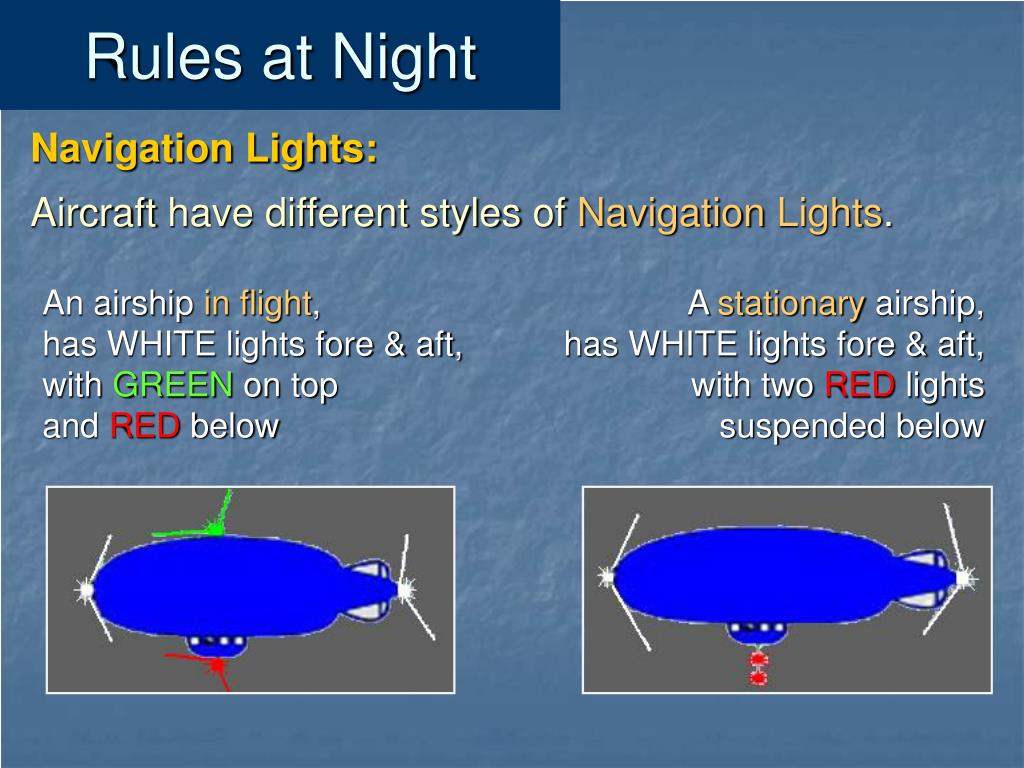 Rules at Night

Navigation Lights:

Aircraft have different styles of Navigation Lights.

An airship in flight, has WHITE lights fore & aft, with GREEN on top and RED below

A stationary airship, has WHITE lights fore & aft, with two RED lights suspended below